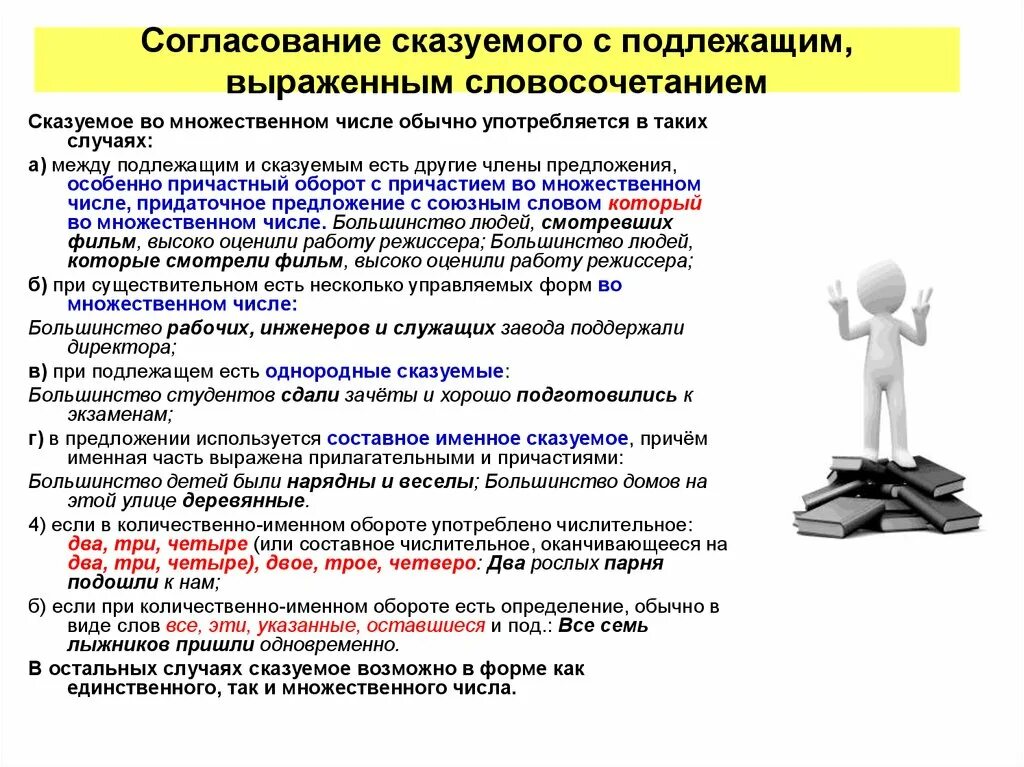 Согласование сказуемого с подлежащим, выраженным словосочетанием

Сказуемое во множественном числе обычно употребляется в таких случаях:

а) между подлежащим и сказуемым есть другие члены предложения, особенно причастный оборот с причастием во множественном числе, придаточное предложение с союзным словом который во множественном числе. Большинство людей, смотревших фильм, высоко оценили работу режиссера; Большинство людей, которые смотрели фильм, высоко оценили работу режиссера;

б) при существительном есть несколько управляемых форм во множественном числе:

Большинство рабочих, инженеров и служащих завода поддержали директора;

в) при подлежащем есть однородные сказуемые:

Большинство студентов сдали зачёты и хорошо подготовились к экзаменам;

г) в предложении используется составное именное сказуемое, причём именная часть выражена прилагательными и причастиями:

Большинство детей были нарядны и веселы; Большинство домов на этой улице деревянные.

4) если в количественно-именном обороте употреблено числительное: два, три, четыре (или составное числительное, оканчивающееся на два, три, четыре), двое, трое, четверо: Два рослых парня подошли к нам;

б) если при количественно-именном обороте есть определение, обычно в виде слов все, эти, указанные, оставшиеся и под.: Все семь лыжников пришли одновременно.

В остальных случаях сказуемое возможно в форме как единственного, так и множественного числа.